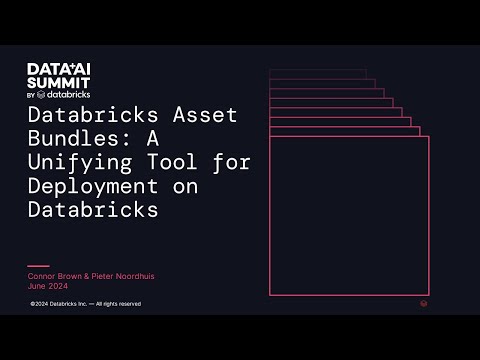 DATA+AI SUMMIT
BY databricks

Databricks Asset Bundles: A Unifying Tool for Deployment on Databricks

Connor Brown & Pieter Noordhuis
June 2024

©2024 Databricks Inc. — All rights reserved